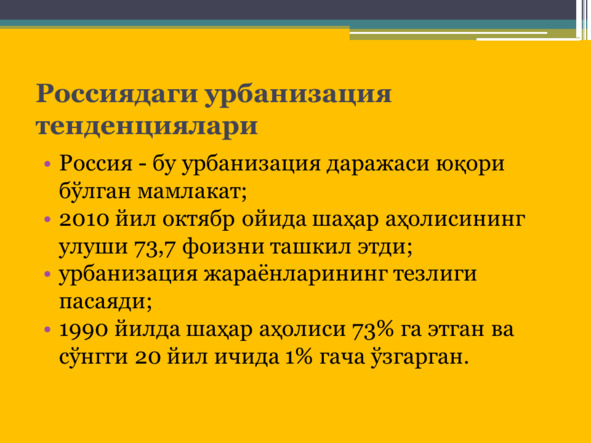 Россиядаги урбанизация тенденциялари

• Россия - бу урбанизация даражаси юқори бўлган мамлакат;
• 2010 йил октябр ойида шаҳар аҳолисининг улуши 73,7 фоизни ташкил этди;
• урбанизация жараёнларининг тезлиги пасаяди;
• 1990 йилда шаҳар аҳолиси 73% га этган ва сўнгги 20 йил ичида 1% гача ўзгарган.